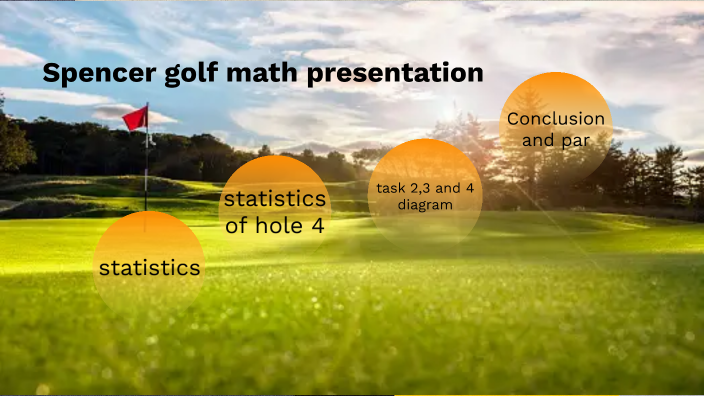 Spencer golf math presentation

statistics

statistics of hole 4

task 2,3 and 4 diagram

Conclusion and par